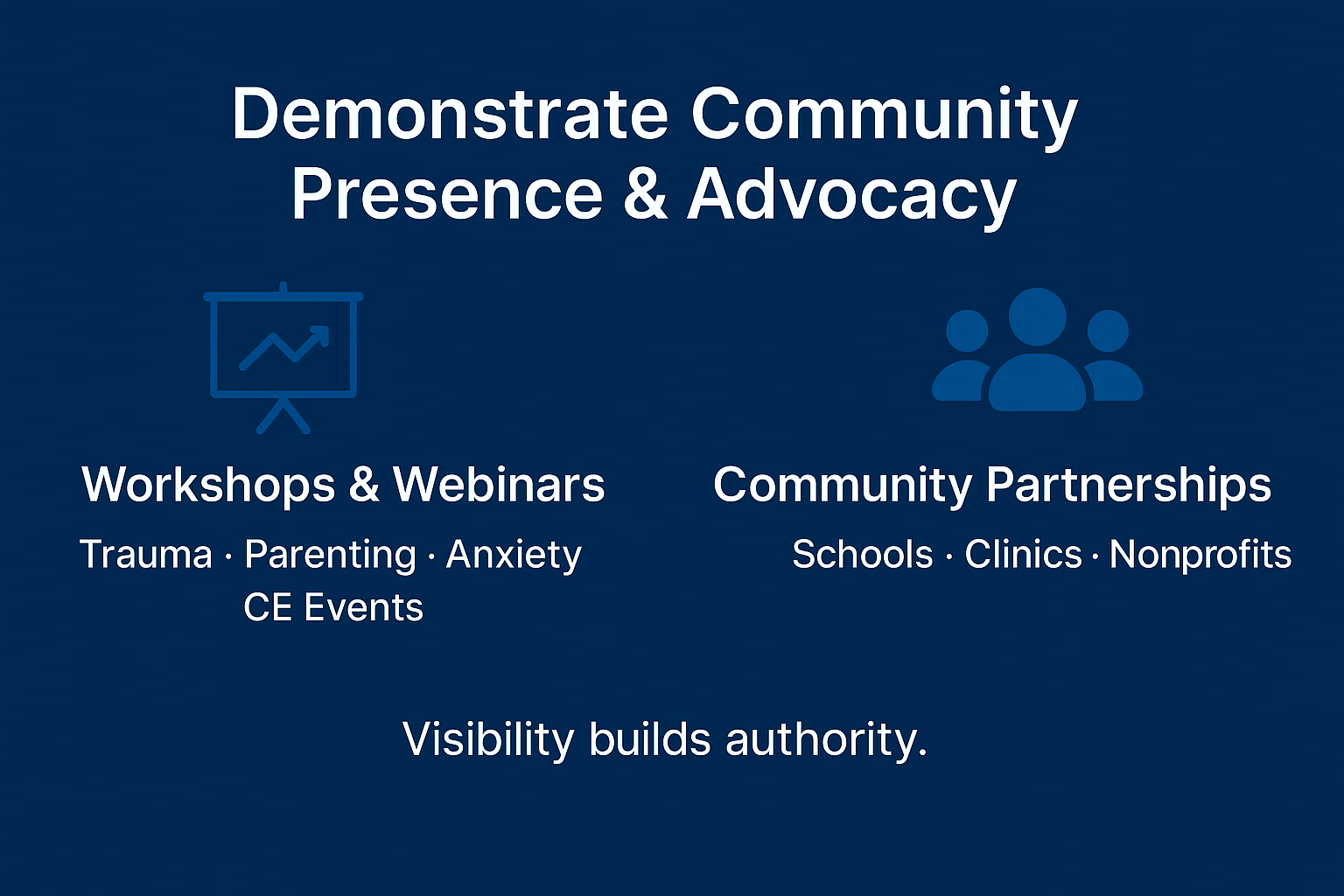 Demonstrate Community Presence & Advocacy

Workshops & Webinars

Trauma · Parenting · Anxiety
CE Events

Community Partnerships

Schools · Clinics · Nonprofits

Visibility builds authority.